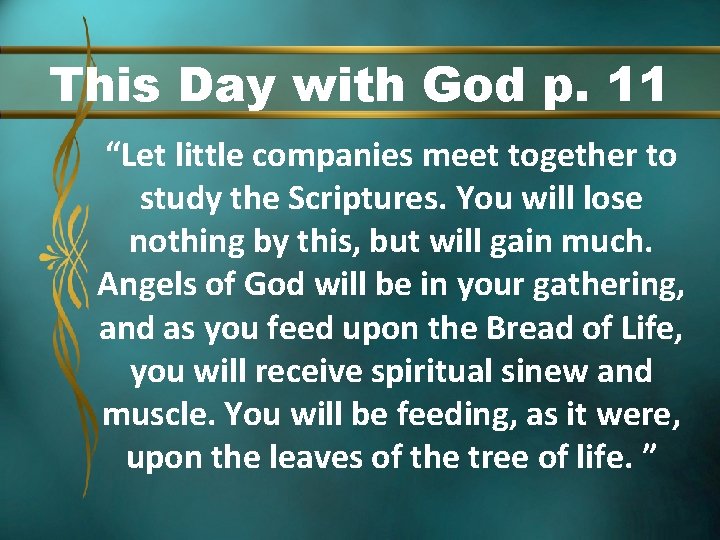 This Day with God p. 11

“Let little companies meet together to study the Scriptures. You will lose nothing by this, but will gain much. Angels of God will be in your gathering, and as you feed upon the Bread of Life, you will receive spiritual sinew and muscle. You will be feeding, as it were, upon the leaves of the tree of life. ”